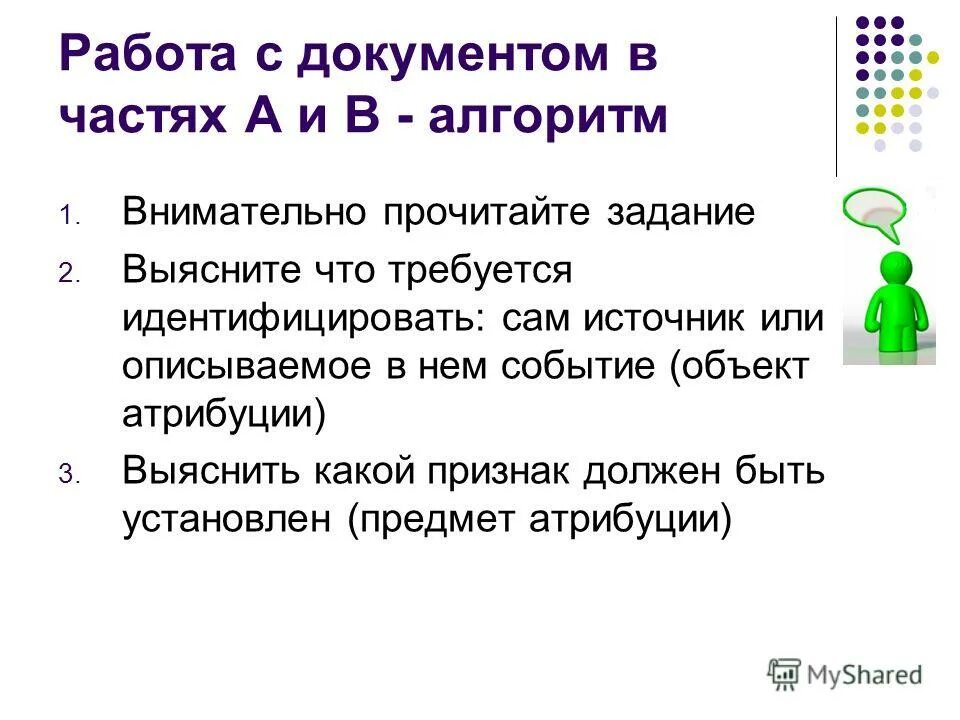 Работа с документом в частях А и В - алгоритм

1. Внимательно прочитайте задание
2. Выясните что требуется идентифицировать: сам источник или описываемое в нем событие (объект атрибуции)
3. Выяснить какой признак должен быть установлен (предмет атрибуции)

MyShared